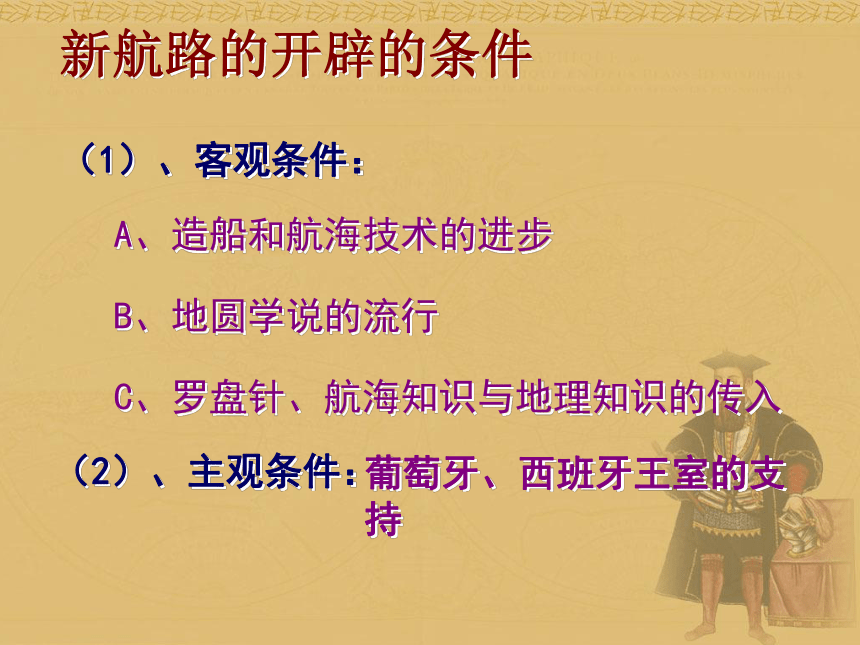 新航路的开辟的条件

（1）、客观条件：

A、造船和航海技术的进步

B、地圆学说的流行

C、罗盘针、航海知识与地理知识的传入

（2）、主观条件：葡萄牙、西班牙王室的支持